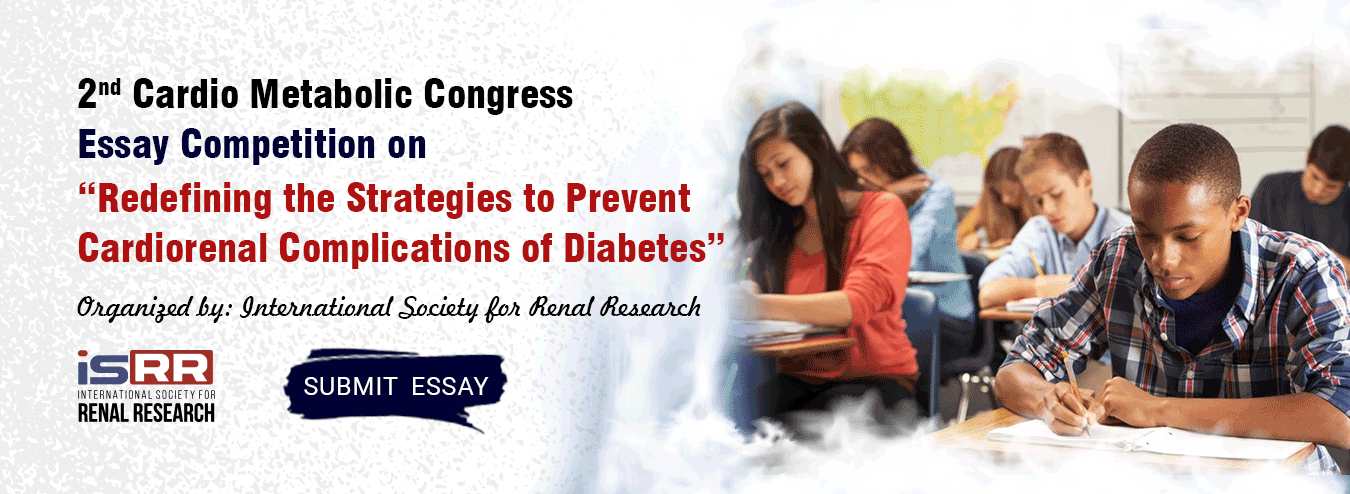 2nd Cardio Metabolic Congress
Essay Competition on
“Redefining the Strategies to Prevent Cardiorenal Complications of Diabetes”

Organized by: International Society for Renal Research

iSRR
INTERNATIONAL SOCIETY FOR
RENAL RESEARCH

SUBMIT ESSAY